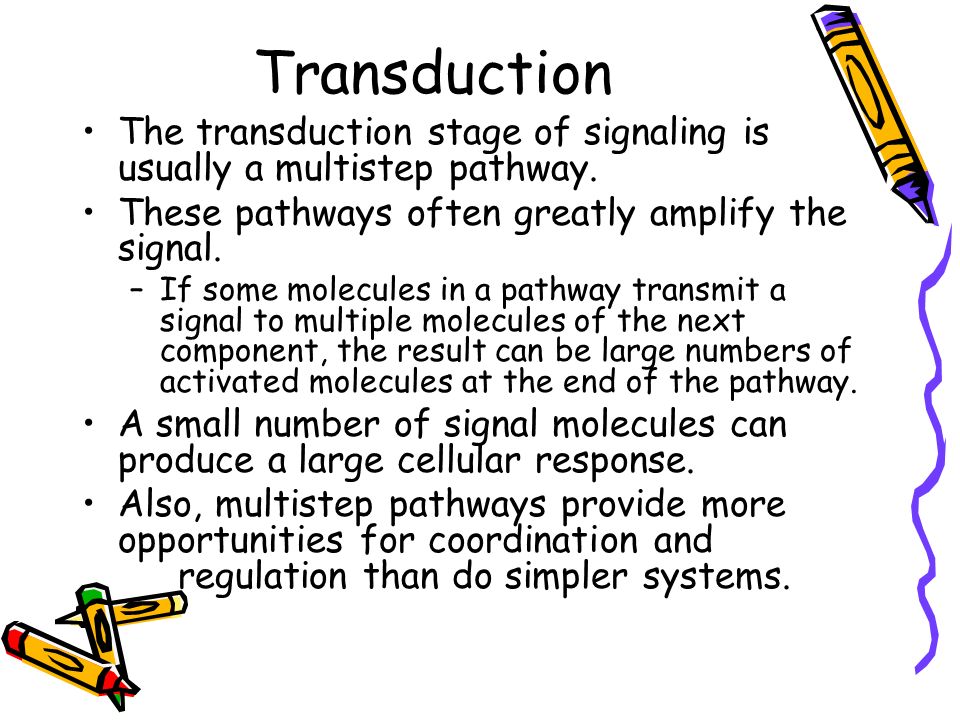 Transduction

• The transduction stage of signaling is usually a multistep pathway.
• These pathways often greatly amplify the signal.
– If some molecules in a pathway transmit a signal to multiple molecules of the next component, the result can be large numbers of activated molecules at the end of the pathway.
• A small number of signal molecules can produce a large cellular response.
• Also, multistep pathways provide more opportunities for coordination and regulation than do simpler systems.